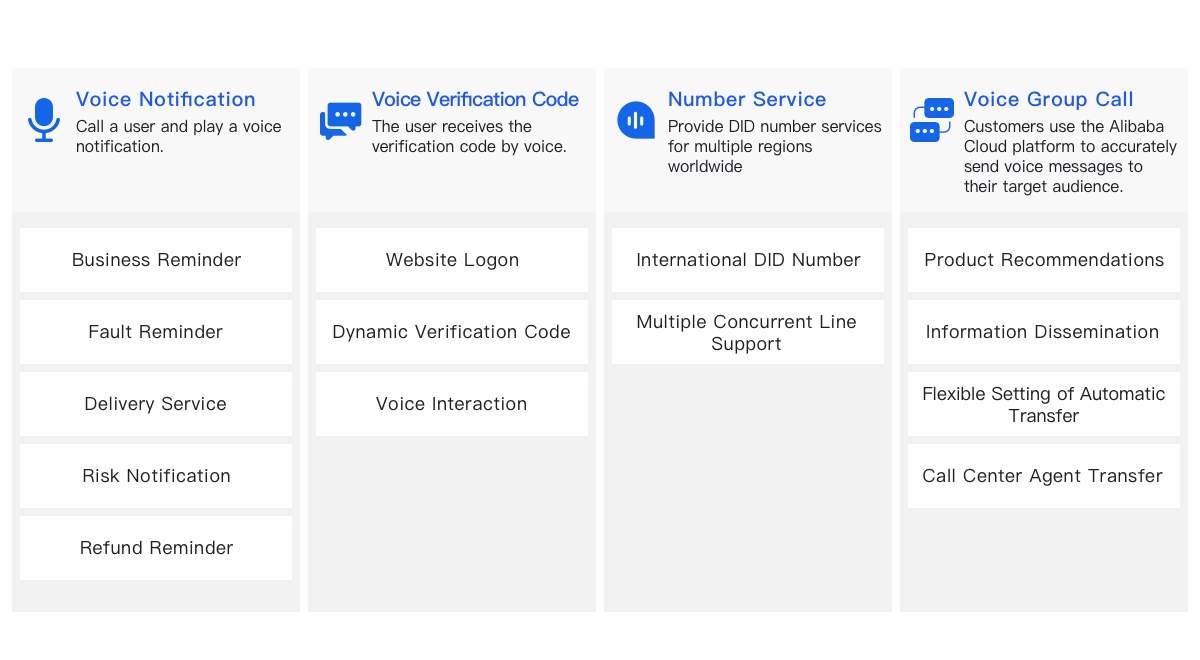 Voice Notification
Call a user and play a voice notification.

Business Reminder

Fault Reminder

Delivery Service

Risk Notification

Refund Reminder

Voice Verification Code
The user receives the verification code by voice.

Website Logon

Dynamic Verification Code

Voice Interaction

Number Service
Provide DID number services for multiple regions worldwide

International DID Number

Multiple Concurrent Line Support

Voice Group Call
Customers use the Alibaba Cloud platform to accurately send voice messages to their target audience.

Product Recommendations

Information Dissemination

Flexible Setting of Automatic Transfer

Call Center Agent Transfer